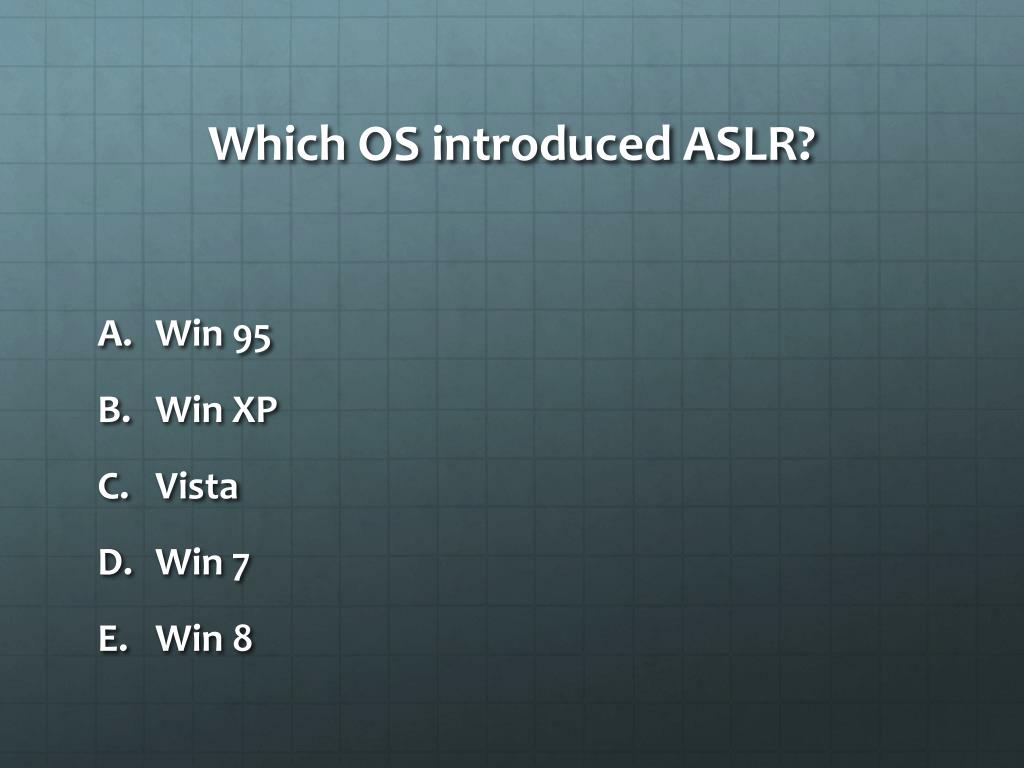 Which OS introduced ASLR?

A. Win 95
B. Win XP
C. Vista
D. Win 7
E. Win 8